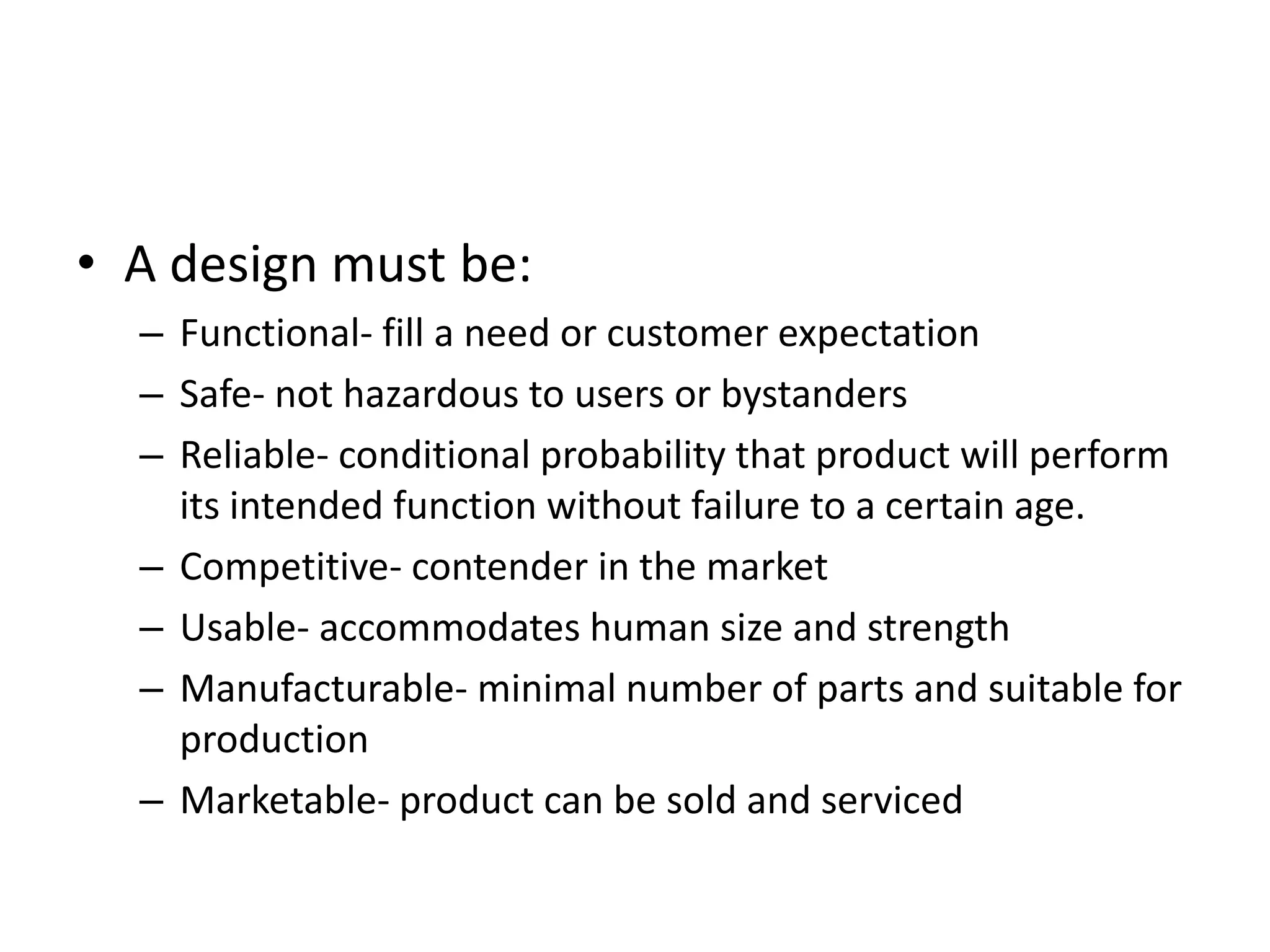 • A design must be:
– Functional- fill a need or customer expectation
– Safe- not hazardous to users or bystanders
– Reliable- conditional probability that product will perform its intended function without failure to a certain age.
– Competitive- contender in the market
– Usable- accommodates human size and strength
– Manufacturable- minimal number of parts and suitable for production
– Marketable- product can be sold and serviced